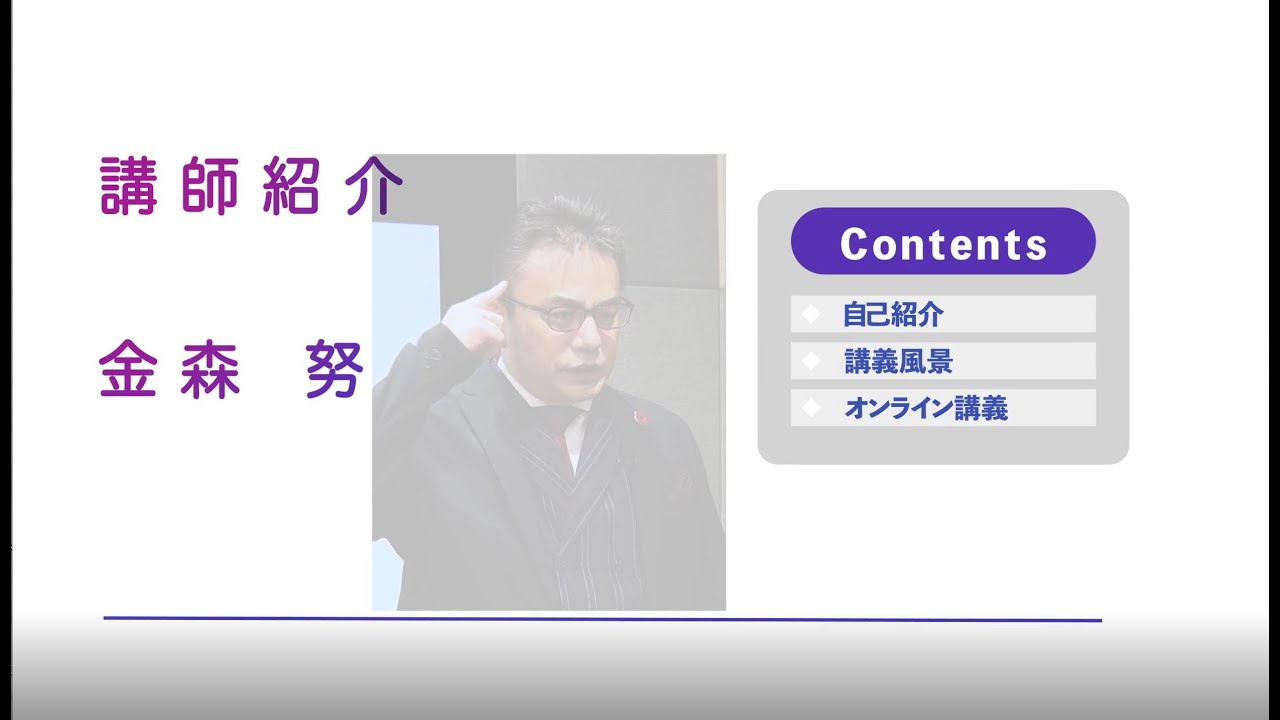 講師紹介

金森　努

Contents

◆ 自己紹介
◆ 講義風景
◆ オンライン講義